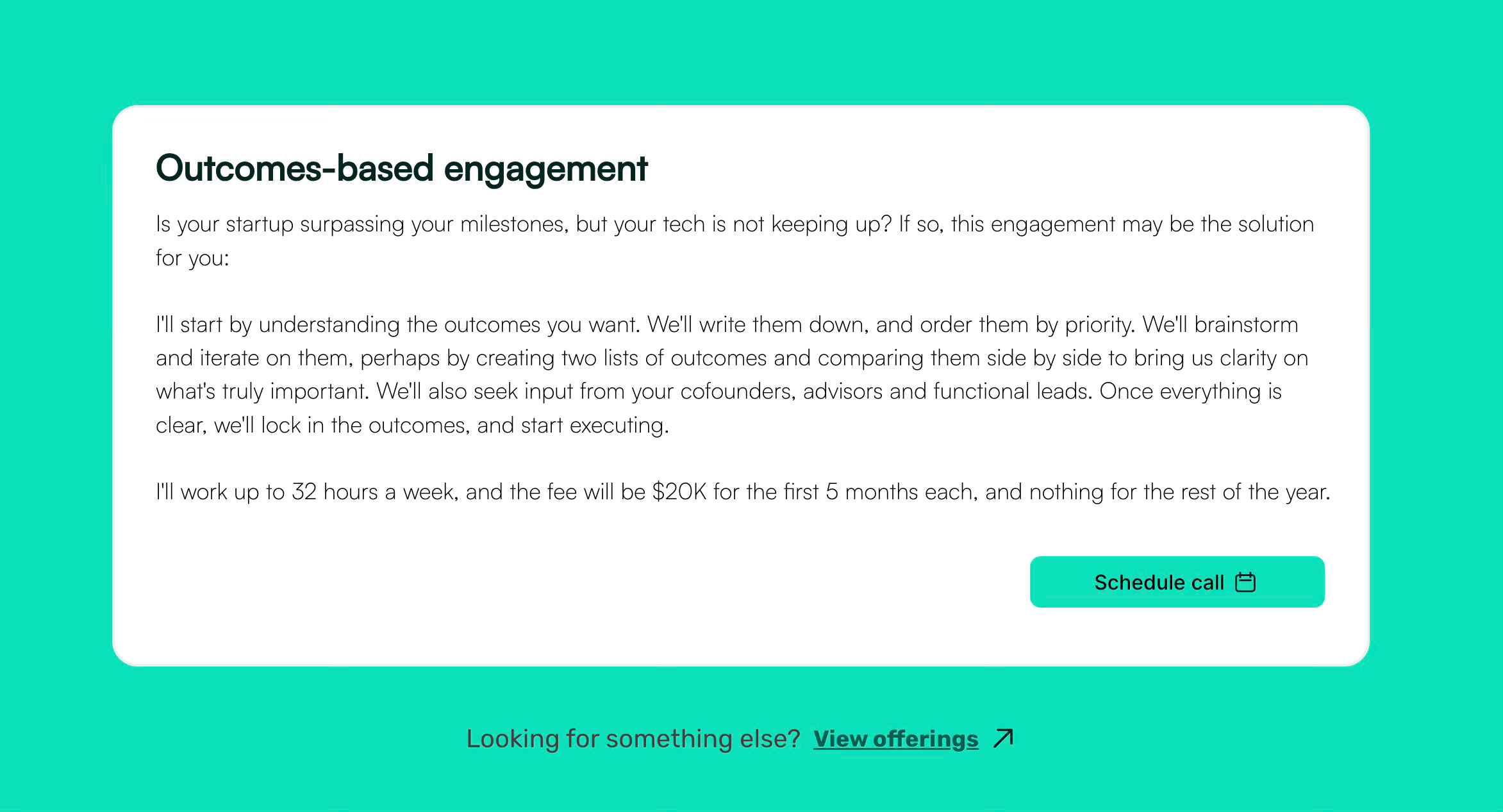 Outcomes-based engagement

Is your startup surpassing your milestones, but your tech is not keeping up? If so, this engagement may be the solution for you:

I'll start by understanding the outcomes you want. We'll write them down, and order them by priority. We'll brainstorm and iterate on them, perhaps by creating two lists of outcomes and comparing them side by side to bring us clarity on what's truly important. We'll also seek input from your cofounders, advisors and functional leads. Once everything is clear, we'll lock in the outcomes, and start executing.

I'll work up to 32 hours a week, and the fee will be $20K for the first 5 months each, and nothing for the rest of the year.

Schedule call

Looking for something else? View offerings